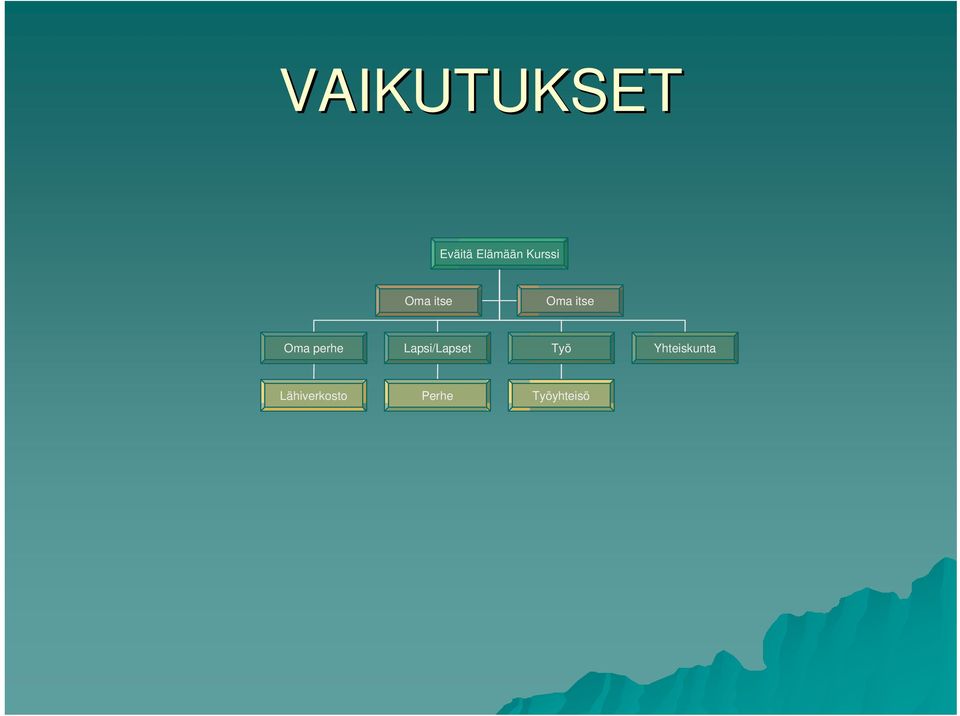 VAIKUTUKSET

Eväitä Elämään Kurssi

Oma itse

Oma itse

Oma perhe

Lapsi/Lapset

Työ

Yhteiskunta

Lähiverkosto

Perhe

Työyhteisö